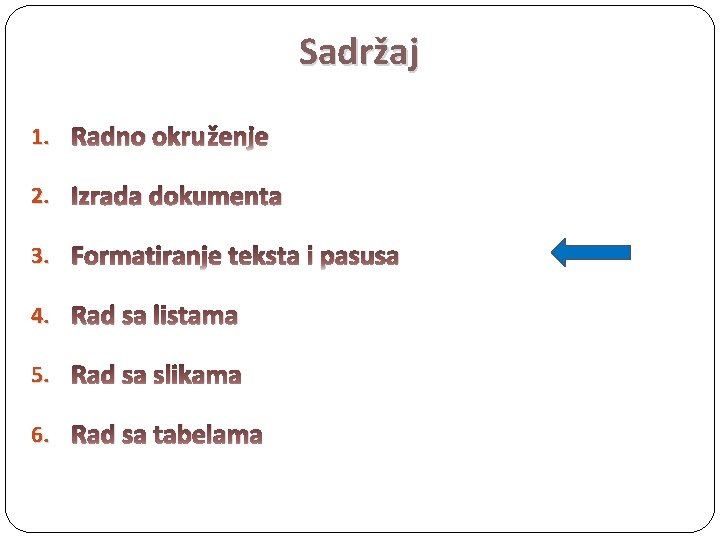 Sadržaj

1. Radno okruženje
2. Izrada dokumenta
3. Formatiranje teksta i pasusa
4. Rad sa listama
5. Rad sa slikama
6. Rad sa tabelama